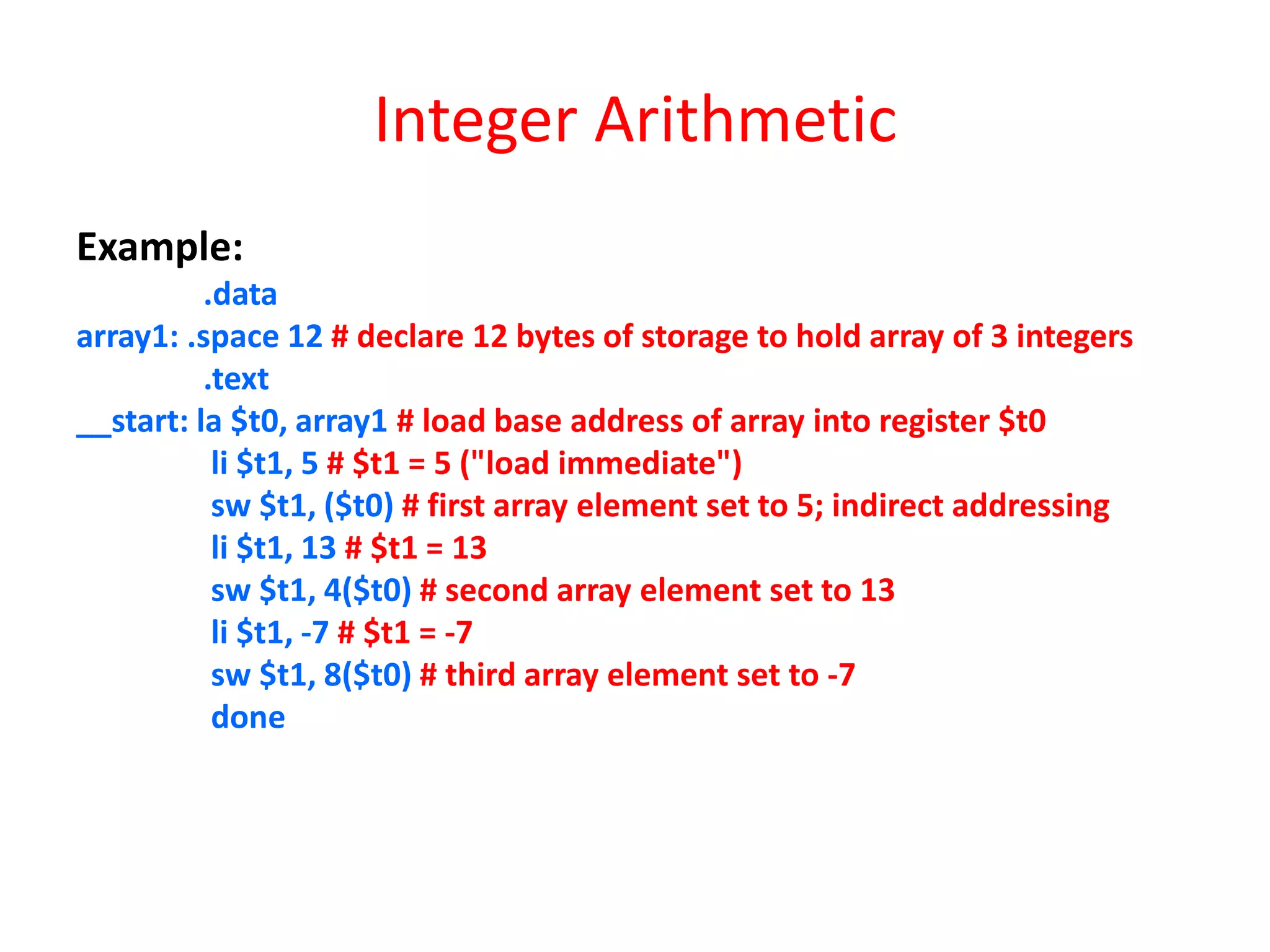 Integer Arithmetic

Example:

.data
array1: .space 12 # declare 12 bytes of storage to hold array of 3 integers
.text
__start: la \$t0, array1 # load base address of array into register \$t0
li \$t1, 5 # \$t1 = 5 ("load immediate")
sw \$t1, (\$t0) # first array element set to 5; indirect addressing
li \$t1, 13 # \$t1 = 13
sw \$t1, 4(\$t0) # second array element set to 13
li \$t1, -7 # \$t1 = -7
sw \$t1, 8(\$t0) # third array element set to -7
done